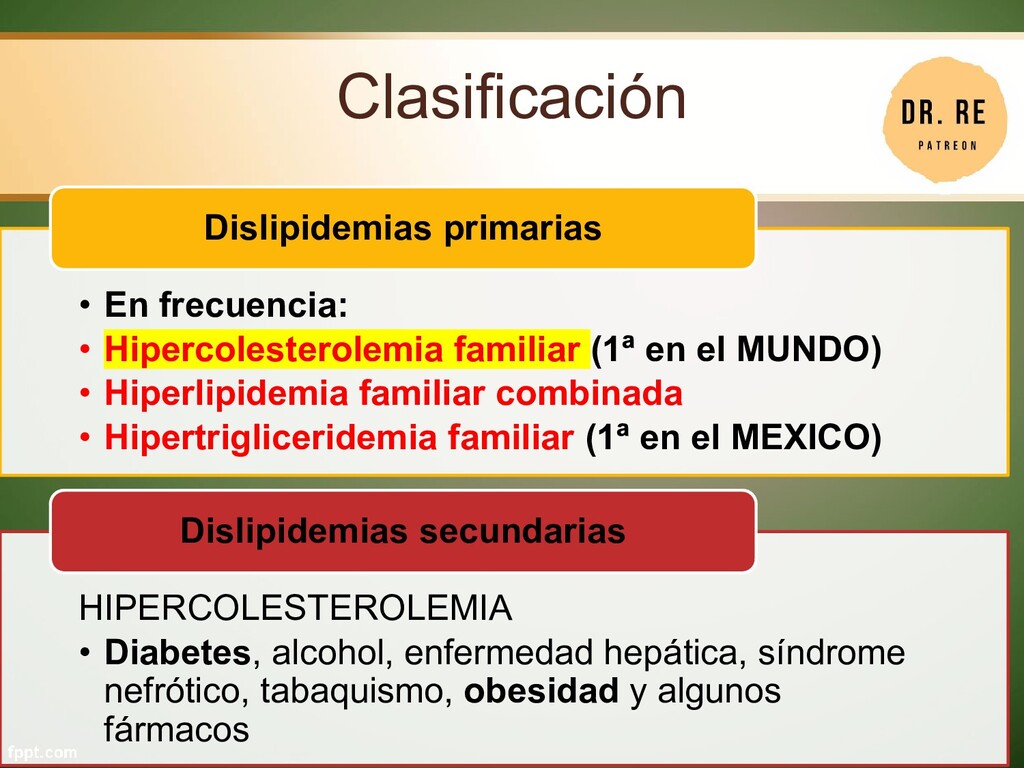 Clasificación

DR. RE
PATREON

Dislipidemias primarias

• En frecuencia:
• Hipercolesterolemia familiar (1ª en el MUNDO)
• Hiperlipidemia familiar combinada
• Hipertrigliceridemia familiar (1ª en el MEXICO)

Dislipidemias secundarias

HIPERCOLESTEROLEMIA
• Diabetes, alcohol, enfermedad hepática, síndrome nefrótico, tabaquismo, obesidad y algunos fármacos

fppt.com